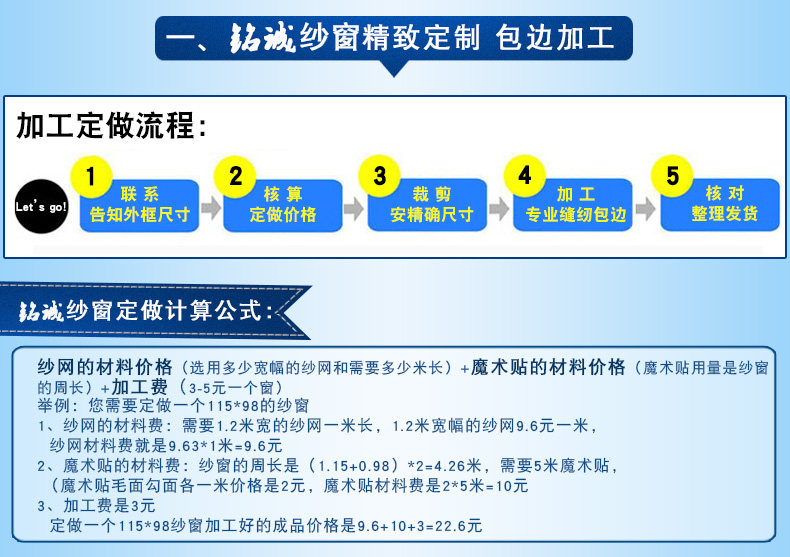 一、铭诚纱窗精致定制 包边加工

加工定做流程:

Let's go!

1 联系 告知外框尺寸

2 核算 定做价格

3 裁剪 安精确尺寸

4 加工 专业缝纫包边

5 核对 整理发货

铭诚纱窗定做计算公式:

纱网的材料价格（选用多少宽幅的纱网和需要多少米长）+魔术贴的材料价格（魔术贴用量是纱窗的周长）+加工费（3-5元一个窗）
举例：您需要定做一个115*98的纱窗
1、纱网的材料费：需要1.2米宽的纱网一米长，1.2米宽幅的纱网9.6元一米，纱网材料费就是9.63*1米=9.6元
2、魔术贴的材料费：纱窗的周长是（1.15+0.98）*2=4.26米，需要5米魔术贴，（魔术贴毛面勾面各一米价格是2元，魔术贴材料费是2*5米=10元
3、加工费是3元
定做一个115*98纱窗加工好的成品价格是9.6+10+3=22.6元